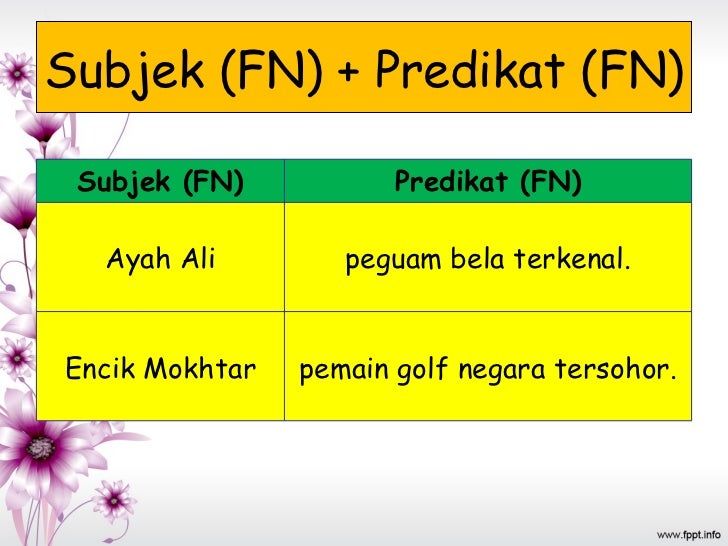 Subjek (FN) + Predikat (FN)

| Subjek (FN) | Predikat (FN) |
|---|---|
| Ayah Ali | peguam bela terkenal. |
| Encik Mokhtar | pemain golf negara tersohor. |

www.fppt.info